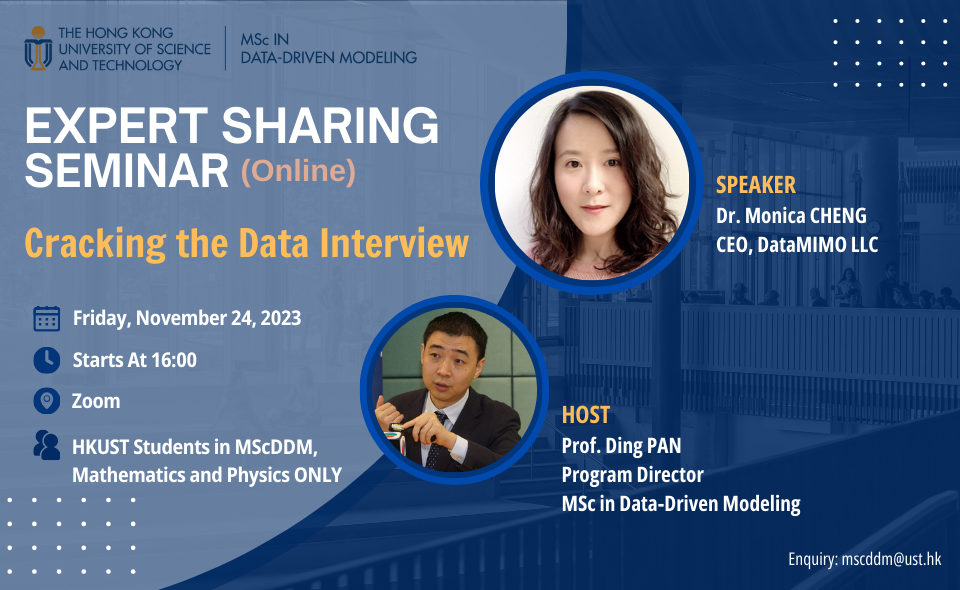 THE HONG KONG UNIVERSITY OF SCIENCE AND TECHNOLOGY

MSc IN DATA-DRIVEN MODELING

EXPERT SHARING SEMINAR (Online)

Cracking the Data Interview

Friday, November 24, 2023

Starts At 16:00

Zoom

HKUST Students in MScDDM, Mathematics and Physics ONLY

SPEAKER
Dr. Monica CHENG
CEO, DataMIMO LLC

HOST
Prof. Ding PAN
Program Director
MSc in Data-Driven Modeling

Enquiry: mscddm@ust.hk